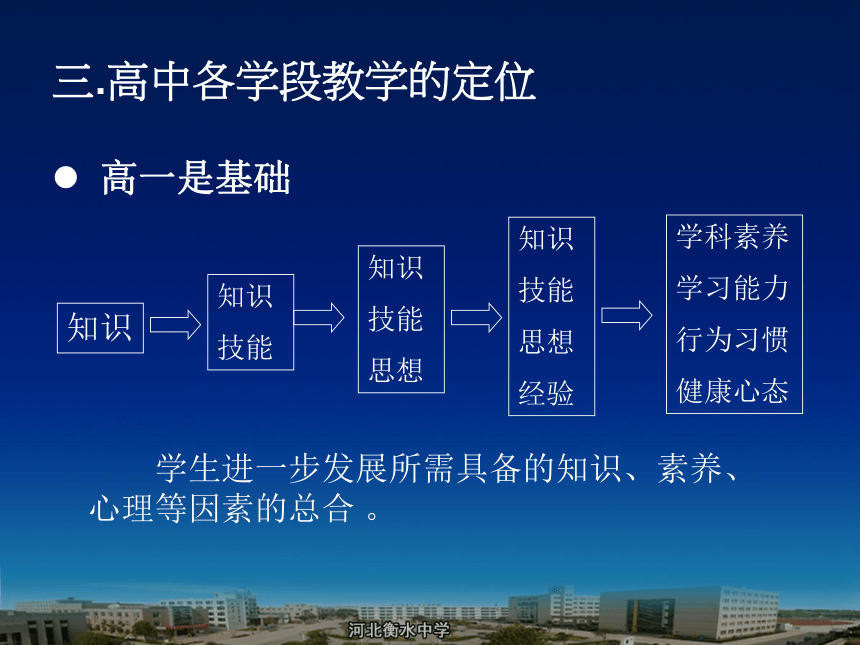 三.高中各学段教学的定位

● 高一是基础

知识

知识
技能

知识
技能
思想

知识
技能
思想
经验

学科素养
学习能力
行为习惯
健康心态

学生进一步发展所需具备的知识、素养、心理等因素的总合 。

河北衡水中学